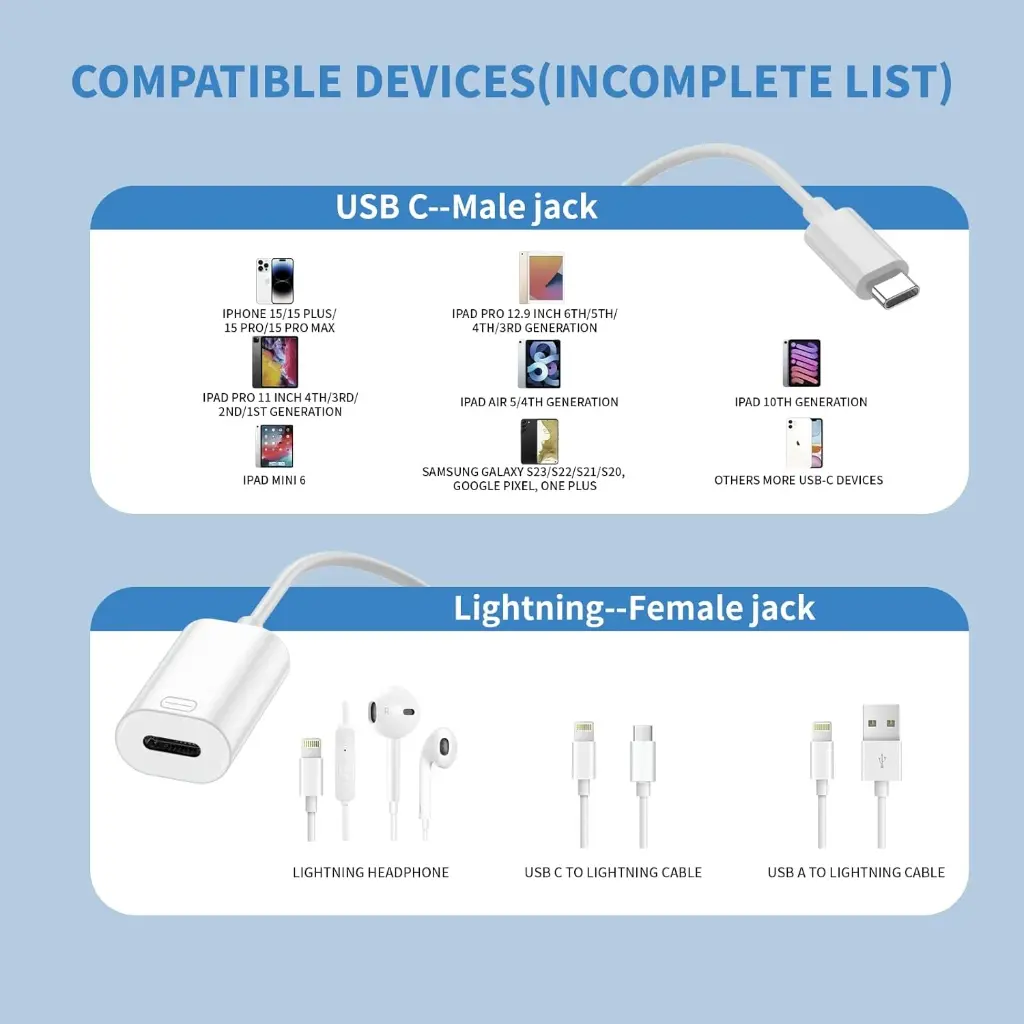 COMPATIBLE DEVICES(INCOMPLETE LIST)

USB C--Male jack

IPHONE 15/15 PLUS/ 15 PRO/15 PRO MAX

IPAD PRO 12.9 INCH 6TH/5TH/ 4TH/3RD GENERATION

IPAD PRO 11 INCH 4TH/3RD/ 2ND/1ST GENERATION

IPAD AIR 5/4TH GENERATION

IPAD 10TH GENERATION

IPAD MINI 6

SAMSUNG GALAXY S23/S22/S21/S20, GOOGLE PIXEL, ONE PLUS

OTHERS MORE USB-C DEVICES

Lightning--Female jack

LIGHTNING HEADPHONE

USB C TO LIGHTNING CABLE

USB A TO LIGHTNING CABLE